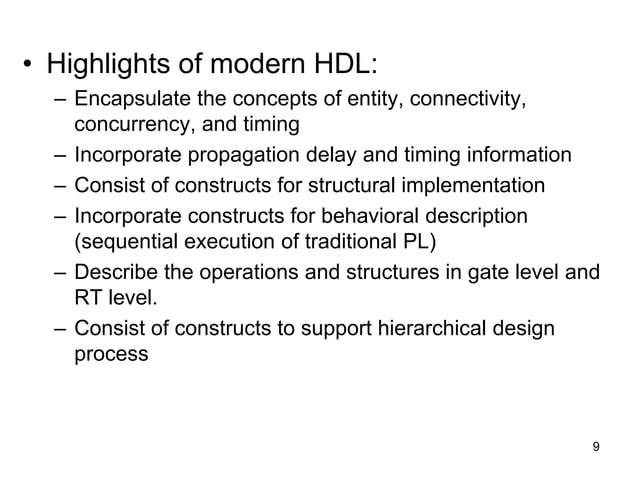 • Highlights of modern HDL:

– Encapsulate the concepts of entity, connectivity, concurrency, and timing

– Incorporate propagation delay and timing information

– Consist of constructs for structural implementation

– Incorporate constructs for behavioral description (sequential execution of traditional PL)

– Describe the operations and structures in gate level and RT level.

– Consist of constructs to support hierarchical design process

9